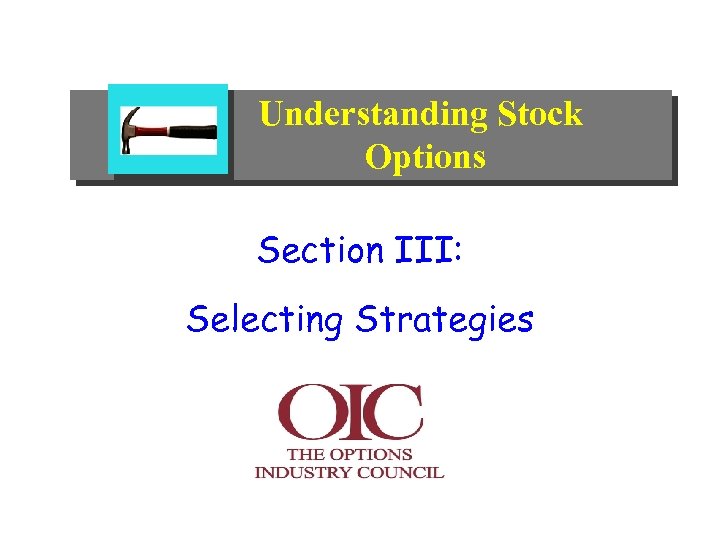 Understanding Stock Options

Section III:

Selecting Strategies

OIC
THE OPTIONS INDUSTRY COUNCIL